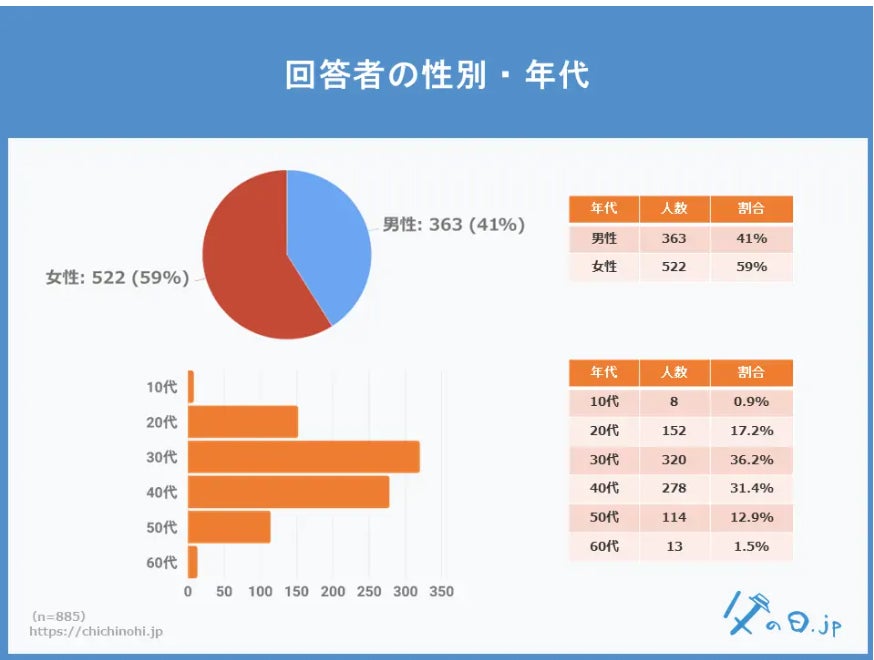 回答者の性別・年代

男性: 363 (41%)
女性: 522 (59%)

| 年代 | 人数 | 割合 |
|---|---|---|
| 男性 | 363 | 41% |
| 女性 | 522 | 59% |

10代
20代
30代
40代
50代
60代
0 50 100 150 200 250 300 350

| 年代 | 人数 | 割合 |
|---|---|---|
| 10代 | 8 | 0.9% |
| 20代 | 152 | 17.2% |
| 30代 | 320 | 36.2% |
| 40代 | 278 | 31.4% |
| 50代 | 114 | 12.9% |
| 60代 | 13 | 1.5% |

(n=885)
https://chichinohi.jp

父の日.jp